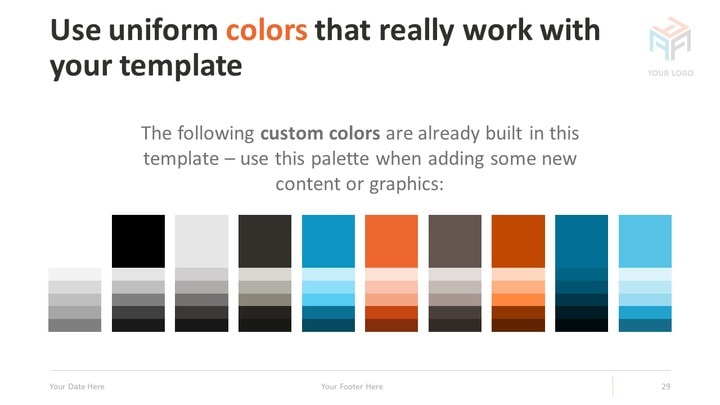 Use uniform colors that really work with your template

YOUR LOGO

The following custom colors are already built in this template – use this palette when adding some new content or graphics:

Your Date Here

Your Footer Here

29